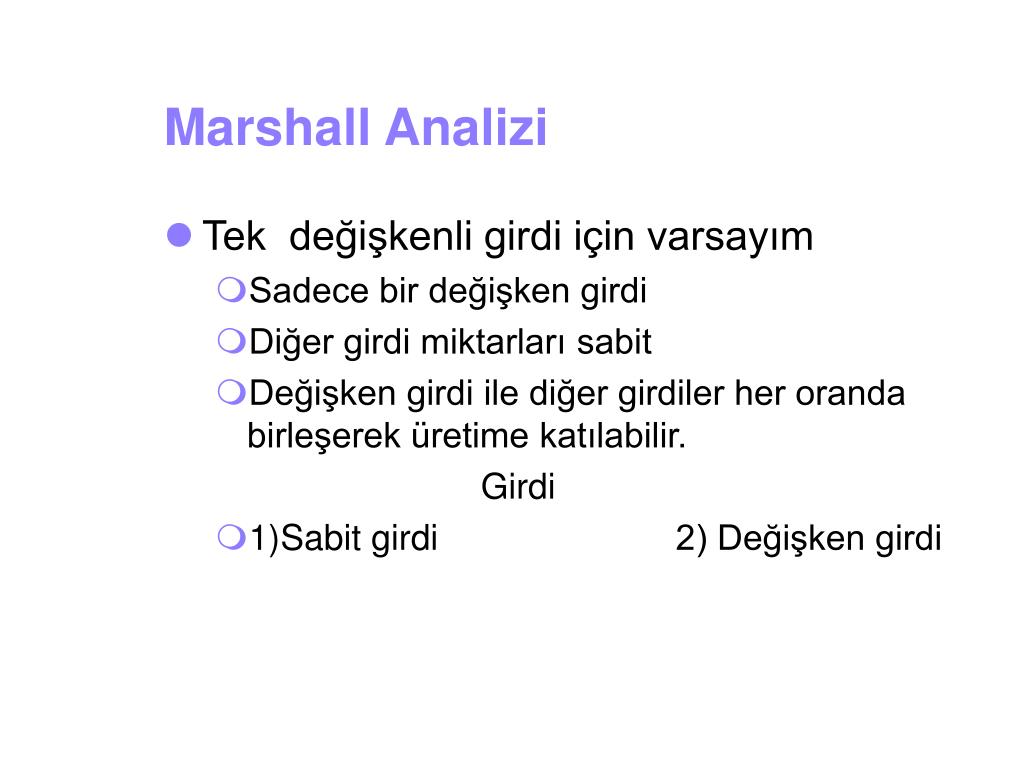 Marshall Analizi

Tek değişkenli girdi için varsayım

Sadece bir değişken girdi

Diğer girdi miktarları sabit

Değişken girdi ile diğer girdiler her oranda birleşerek üretime katılabilir.

Girdi

1)Sabit girdi 2) Değişken girdi